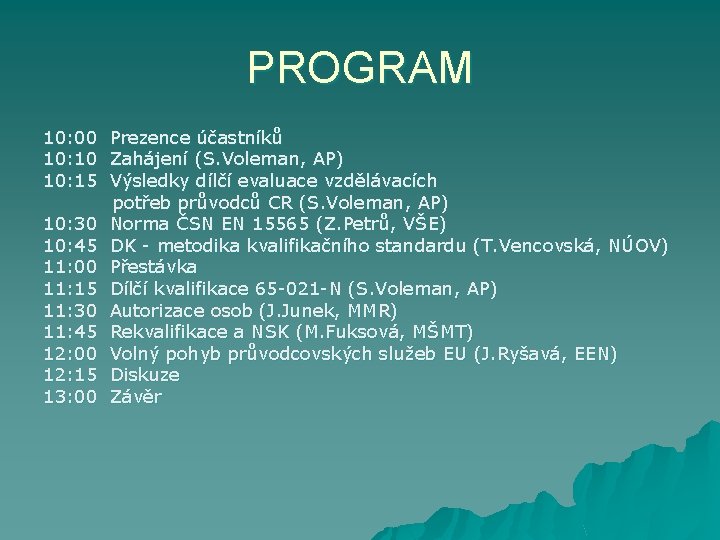 PROGRAM

10:00 Prezence účastníků
10:10 Zahájení (S.Voleman, AP)
10:15 Výsledky dílčí evaluace vzdělávacích potřeb průvodců CR (S.Voleman, AP)
10:30 Norma ČSN EN 15565 (Z.Petrů, VŠE)
10:45 DK - metodika kvalifikačního standardu (T.Vencovská, NÚOV)
11:00 Přestávka
11:15 Dílčí kvalifikace 65-021-N (S.Voleman, AP)
11:30 Autorizace osob (J.Junek, MMR)
11:45 Rekvalifikace a NSK (M.Fuksová, MŠMT)
12:00 Volný pohyb průvodcovských služeb EU (J.Ryšavá, EEN)
12:15 Diskuze
13:00 Závěr